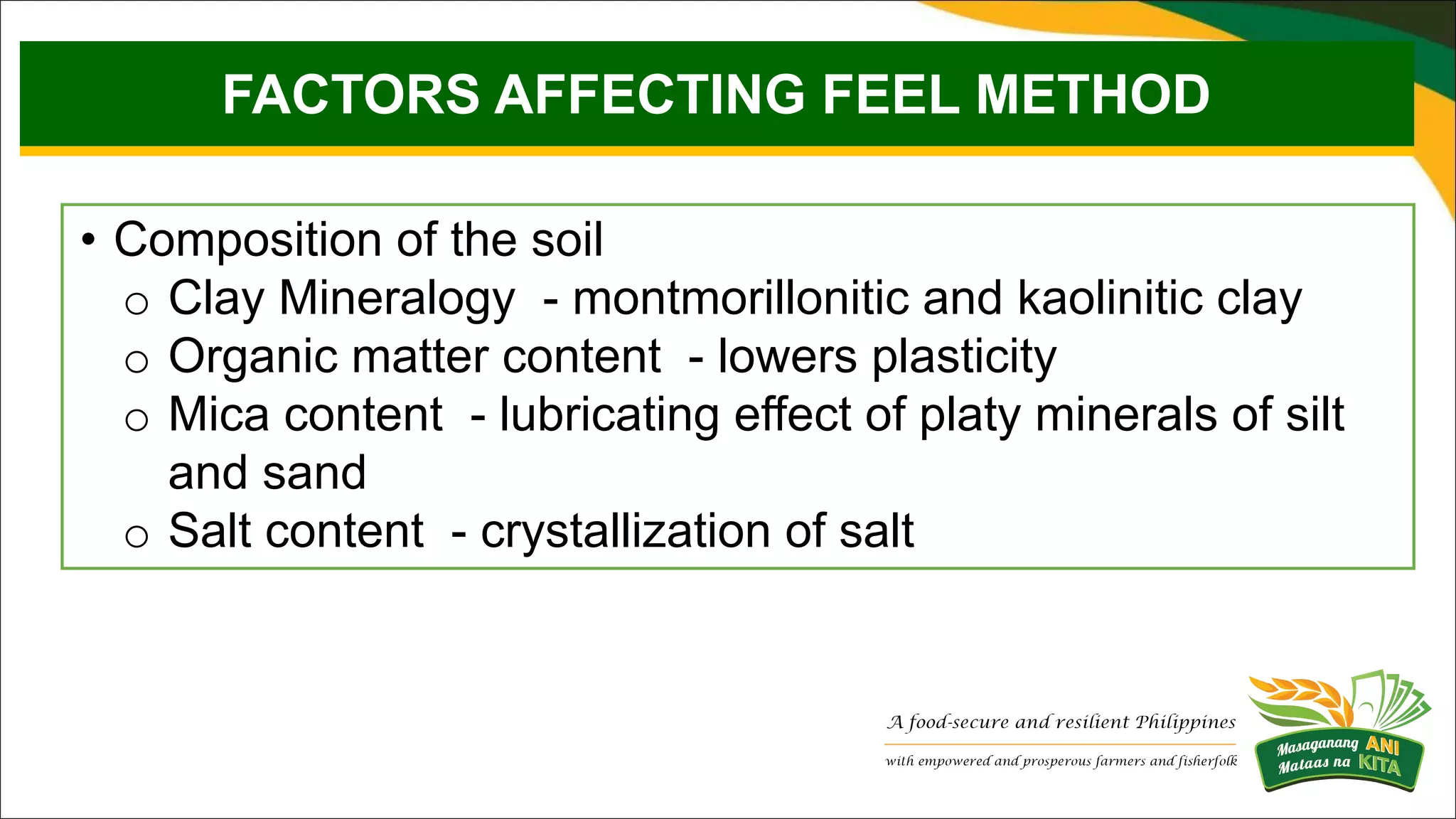 FACTORS AFFECTING FEEL METHOD

• Composition of the soil
  ○ Clay Mineralogy - montmorillonitic and kaolinitic clay
  ○ Organic matter content - lowers plasticity
  ○ Mica content - lubricating effect of platy minerals of silt and sand
  ○ Salt content - crystallization of salt

A food-secure and resilient Philippines
with empowered and prosperous farmers and fisherfolk

Masaganang ANI Mataas na KITA